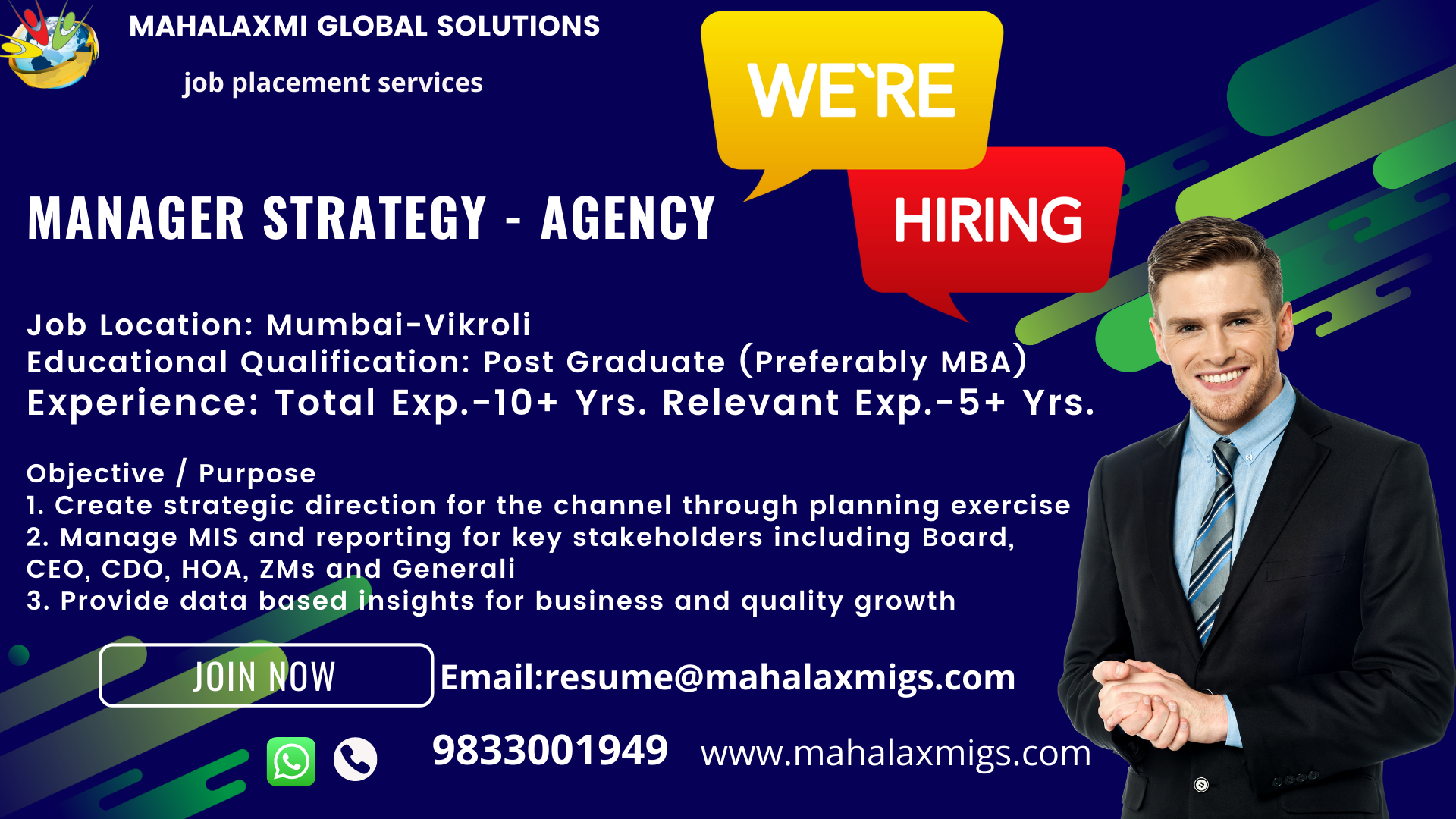 MAHALAXMI GLOBAL SOLUTIONS

job placement services

WE`RE

HIRING

MANAGER STRATEGY - AGENCY

Job Location: Mumbai-Vikroli
Educational Qualification: Post Graduate (Preferably MBA)
Experience: Total Exp.-10+ Yrs. Relevant Exp.-5+ Yrs.

Objective / Purpose
1. Create strategic direction for the channel through planning exercise
2. Manage MIS and reporting for key stakeholders including Board, CEO, CDO, HOA, ZMs and Generali
3. Provide data based insights for business and quality growth

JOIN NOW

Email:resume@mahalaxmigs.com

9833001949 www.mahalaxmigs.com